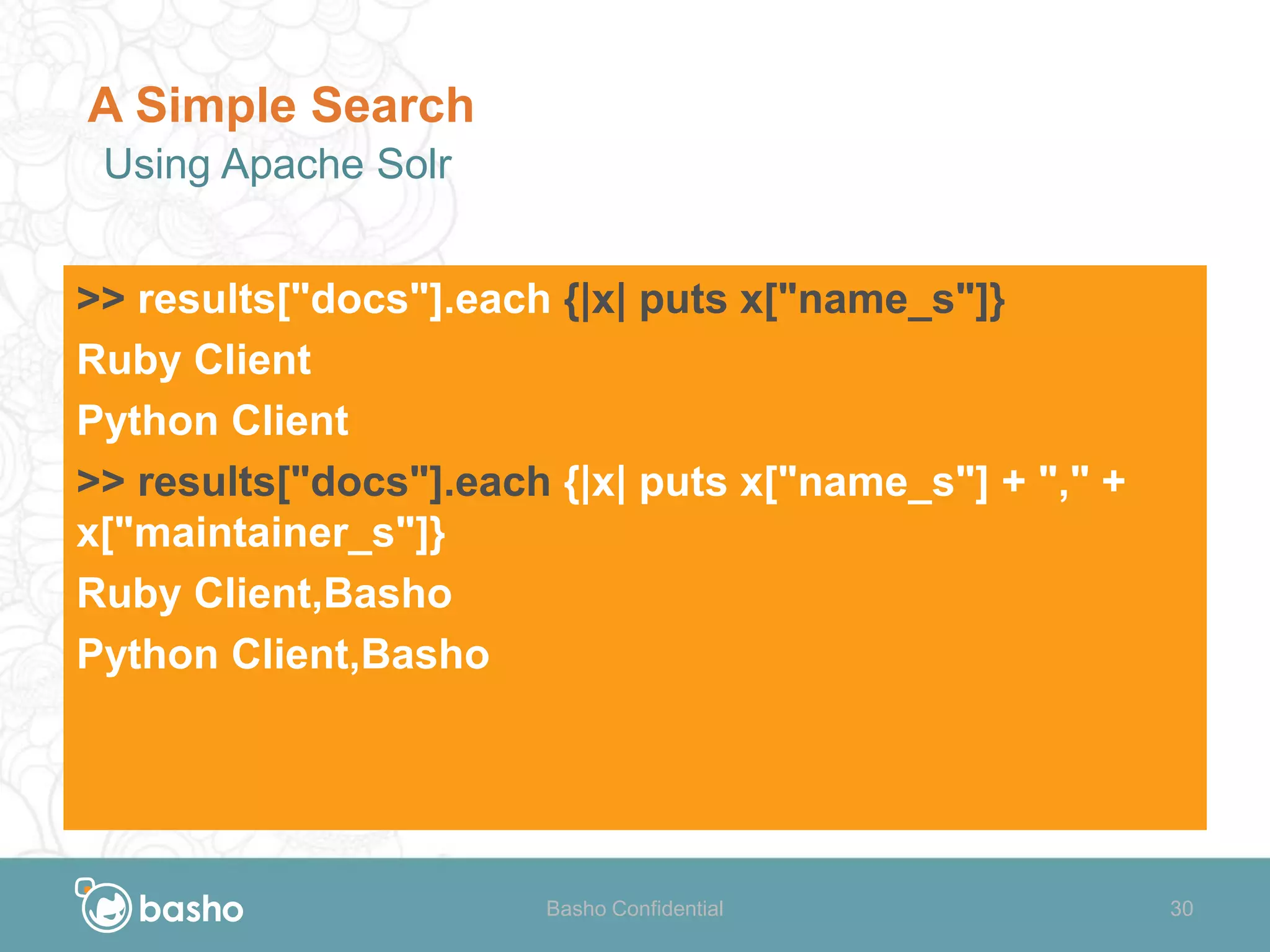 A Simple Search
Using Apache Solr

>> results["docs"].each {|x| puts x["name_s"]}
Ruby Client
Python Client
>> results["docs"].each {|x| puts x["name_s"] + "," + x["maintainer_s"]}
Ruby Client,Basho
Python Client,Basho

basho
Basho Confidential
30